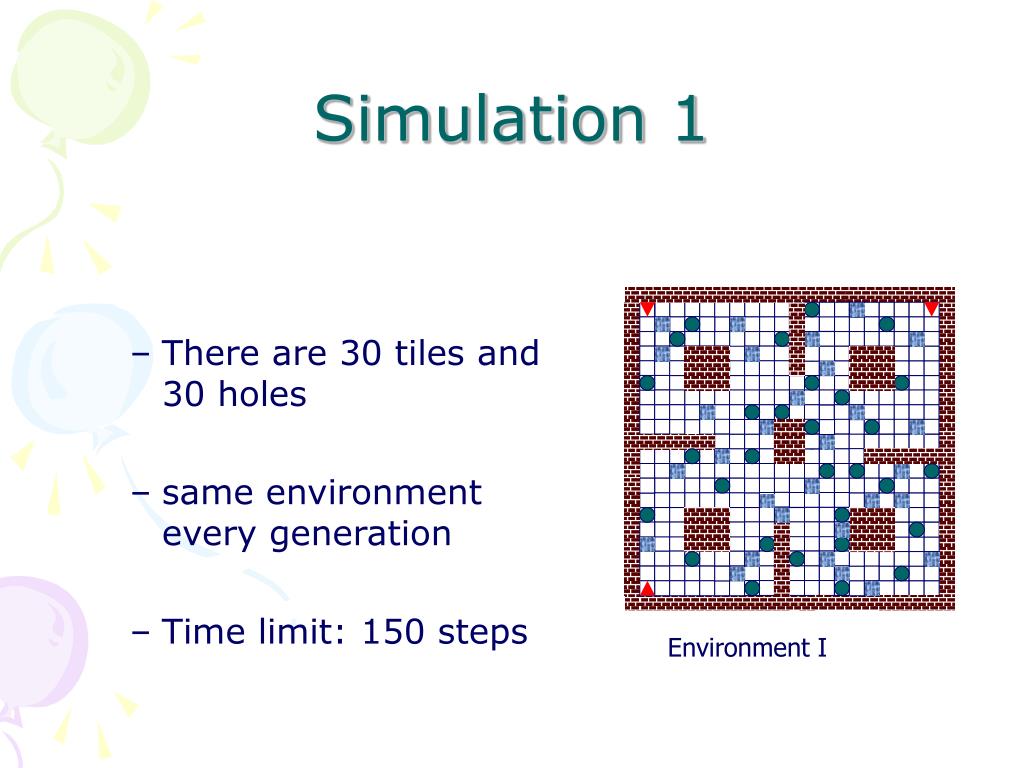 Simulation 1

– There are 30 tiles and 30 holes

– same environment every generation

– Time limit: 150 steps

Environment I